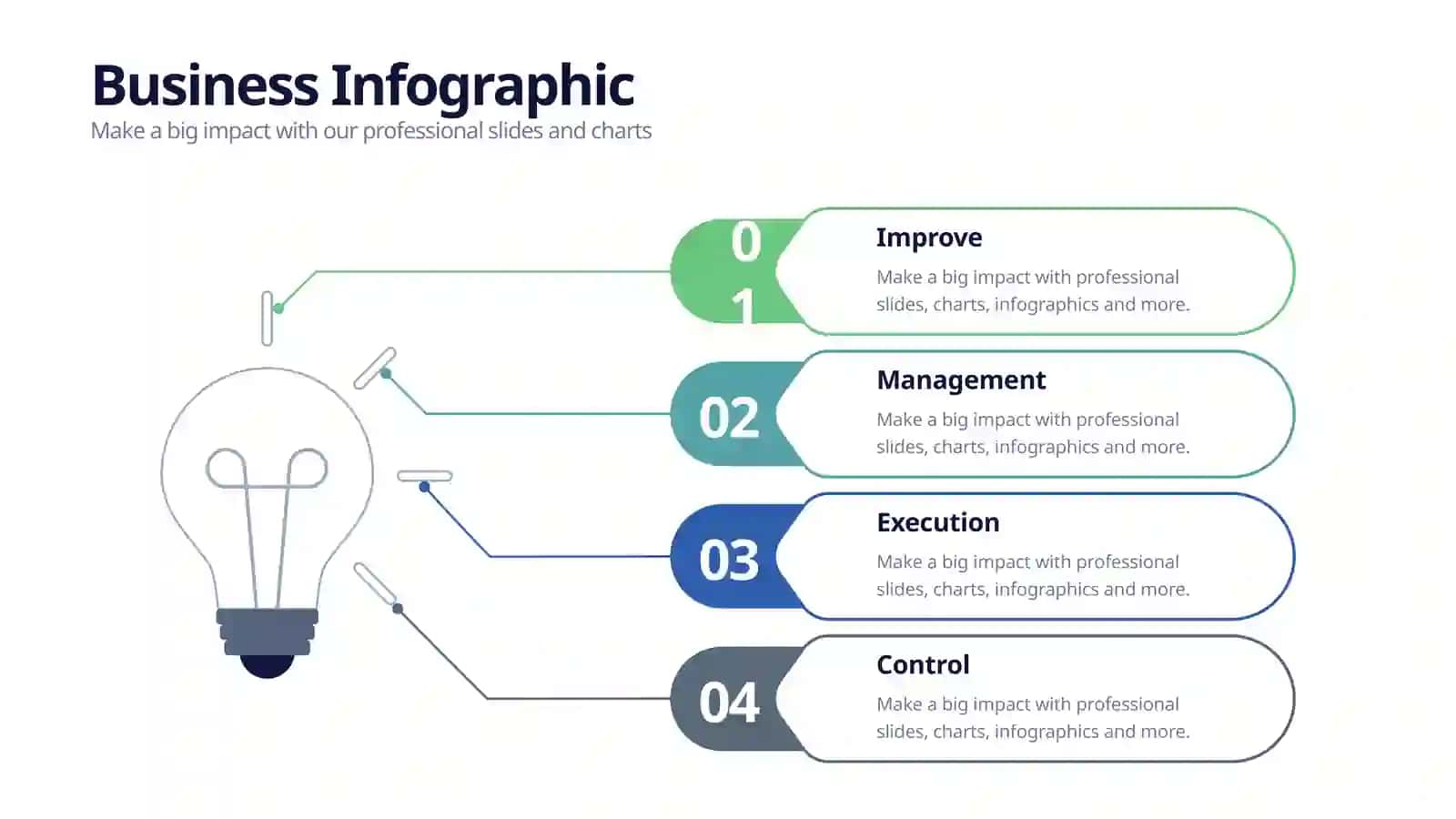 Business Infographic
Make a big impact with our professional slides and charts

01
Improve
Make a big impact with professional slides, charts, infographics and more.

02
Management
Make a big impact with professional slides, charts, infographics and more.

03
Execution
Make a big impact with professional slides, charts, infographics and more.

04
Control
Make a big impact with professional slides, charts, infographics and more.